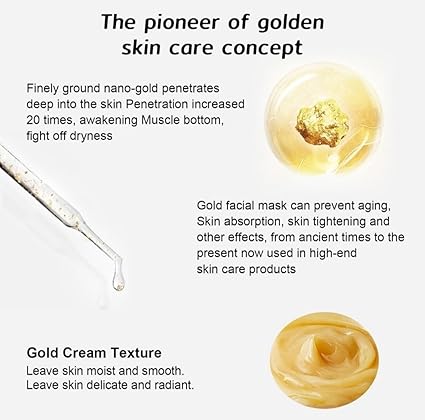 The pioneer of golden skin care concept

Finely ground nano-gold penetrates deep into the skin Penetration increased 20 times, awakening Muscle bottom, fight off dryness

Gold facial mask can prevent aging, Skin absorption, skin tightening and other effects, from ancient times to the present now used in high-end skin care products

Gold Cream Texture
Leave skin moist and smooth.
Leave skin delicate and radiant.